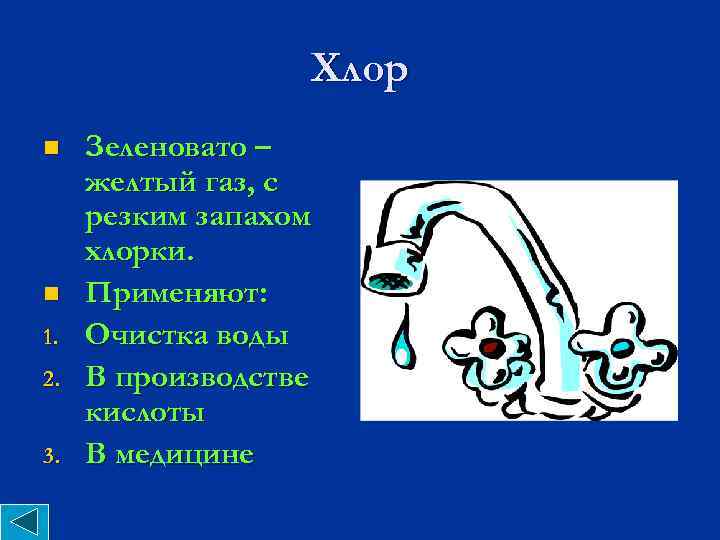 Хлор

Зеленовато – желтый газ, с резким запахом хлорки.

Применяют:

1. Очистка воды
2. В производстве кислоты
3. В медицине